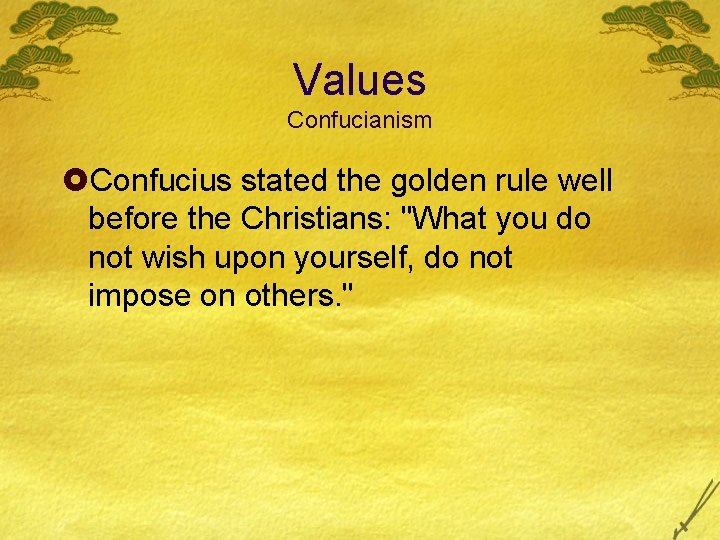 Values
Confucianism

Confucius stated the golden rule well before the Christians: "What you do not wish upon yourself, do not impose on others."